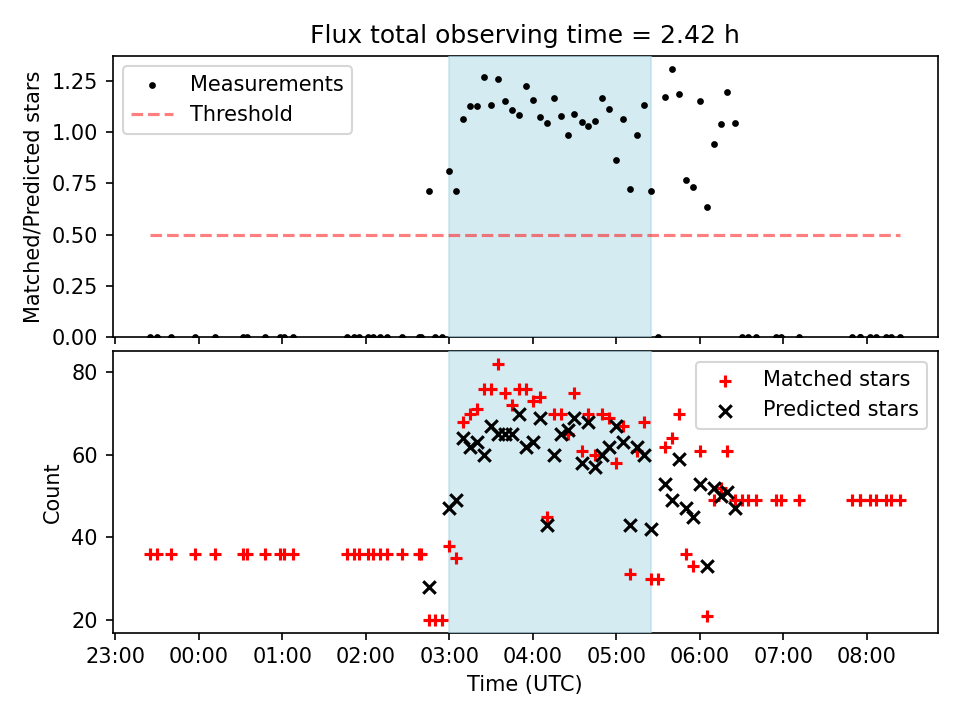 Flux total observing time = 2.42 h

Measurements
Threshold

Matched/Predicted stars

1.25
1.00
0.75
0.50
0.25
0.00

Matched stars
Predicted stars

Count

80
60
40
20

23:00 00:00 01:00 02:00 03:00 04:00 05:00 06:00 07:00 08:00

Time (UTC)